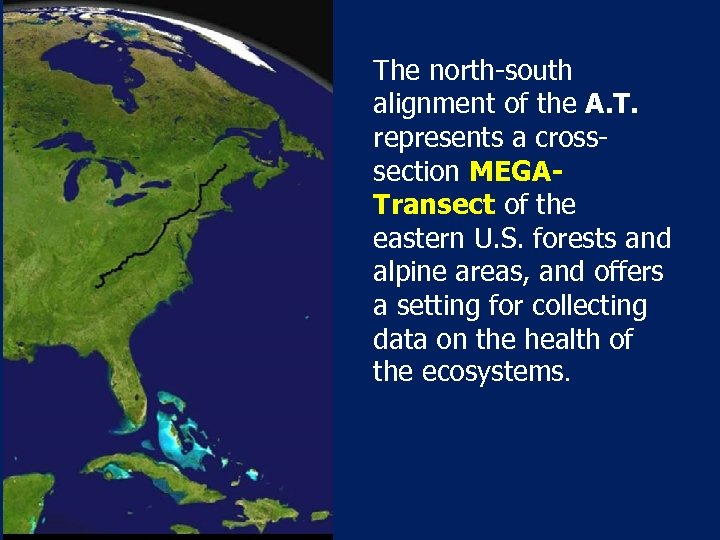 The north-south alignment of the A.T. represents a cross-section MEGA-Transect of the eastern U.S. forests and alpine areas, and offers a setting for collecting data on the health of the ecosystems.